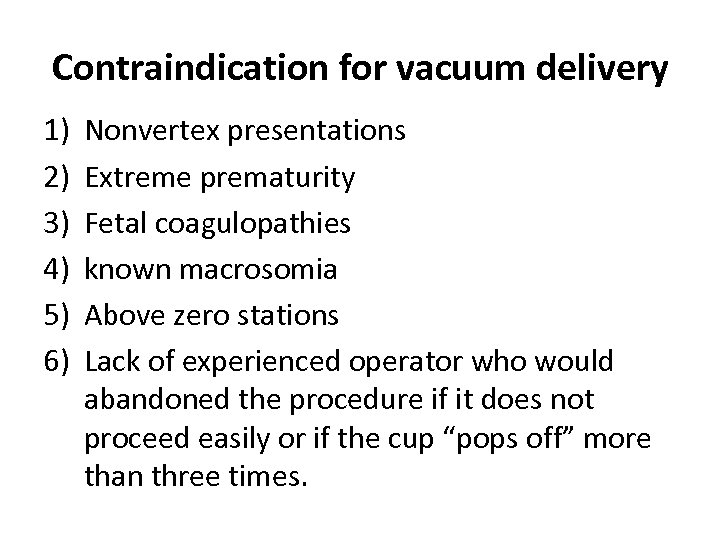 Contraindication for vacuum delivery

1) Nonvertex presentations
2) Extreme prematurity
3) Fetal coagulopathies
4) known macrosomia
5) Above zero stations
6) Lack of experienced operator who would abandoned the procedure if it does not proceed easily or if the cup “pops off” more than three times.